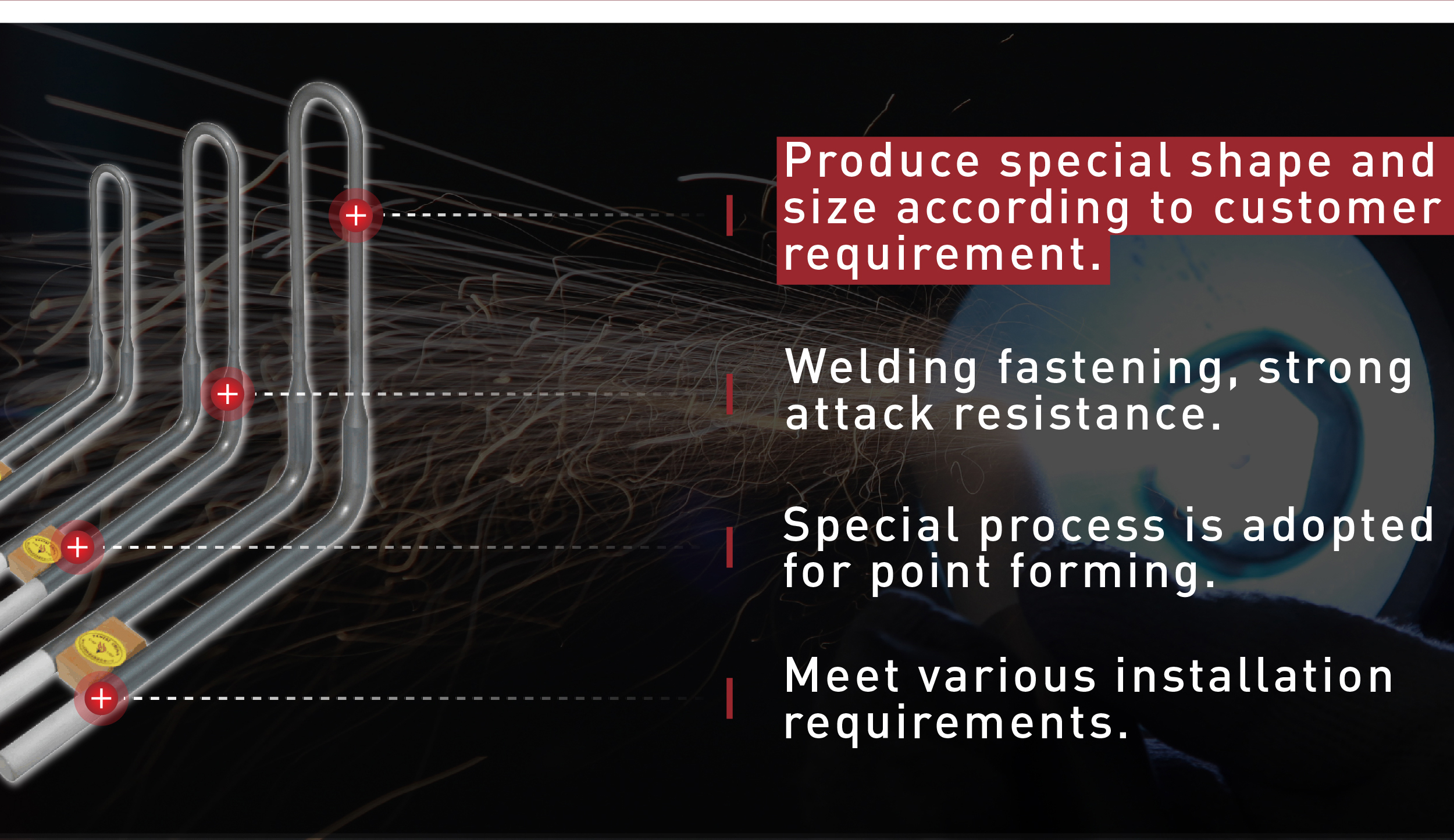 Produce special shape and size according to customer requirement.

Welding fastening, strong attack resistance.

Special process is adopted for point forming.

Meet various installation requirements.